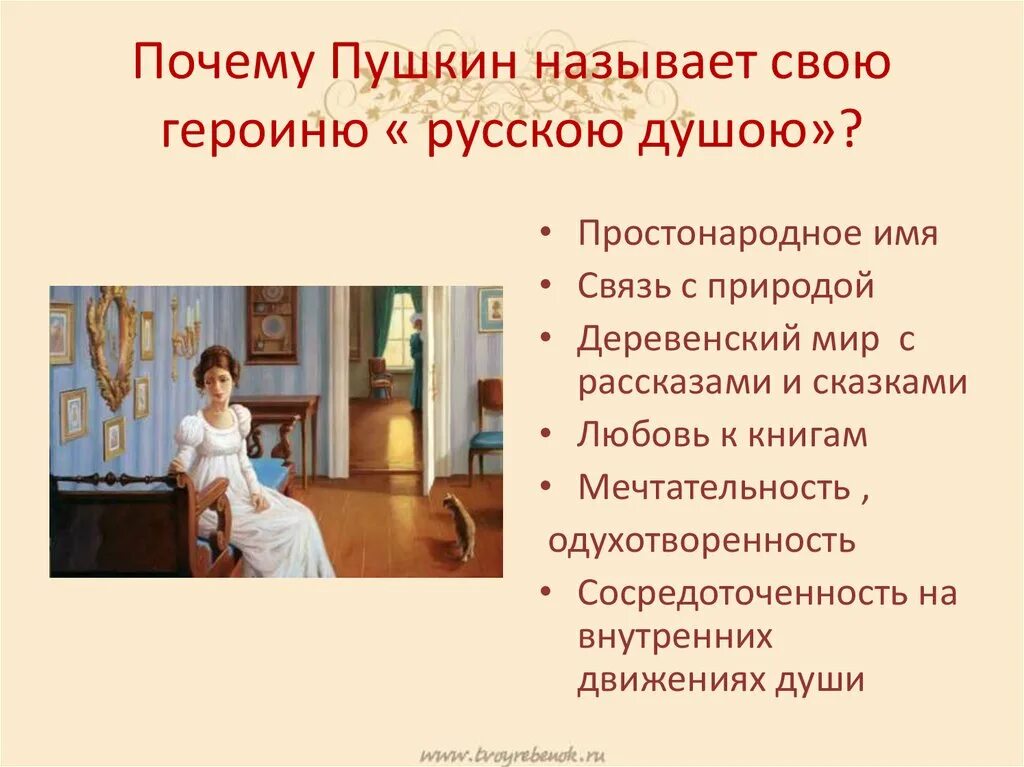 Почему Пушкин называет свою героиню « русскою душою»?

• Простонародное имя
• Связь с природой
• Деревенский мир с рассказами и сказками
• Любовь к книгам
• Мечтательность ,
одухотворенность
• Сосредоточенность на внутренних движениях души

www.tvoyrebenok.ru